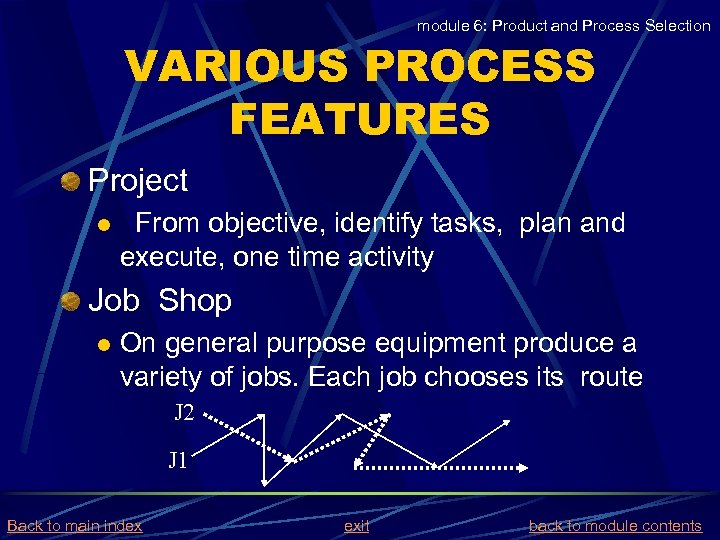 module 6: Product and Process Selection

VARIOUS PROCESS FEATURES

Project

From objective, identify tasks, plan and execute, one time activity

Job Shop

On general purpose equipment produce a variety of jobs. Each job chooses its route

J2

J1

Back to main index exit back to module contents